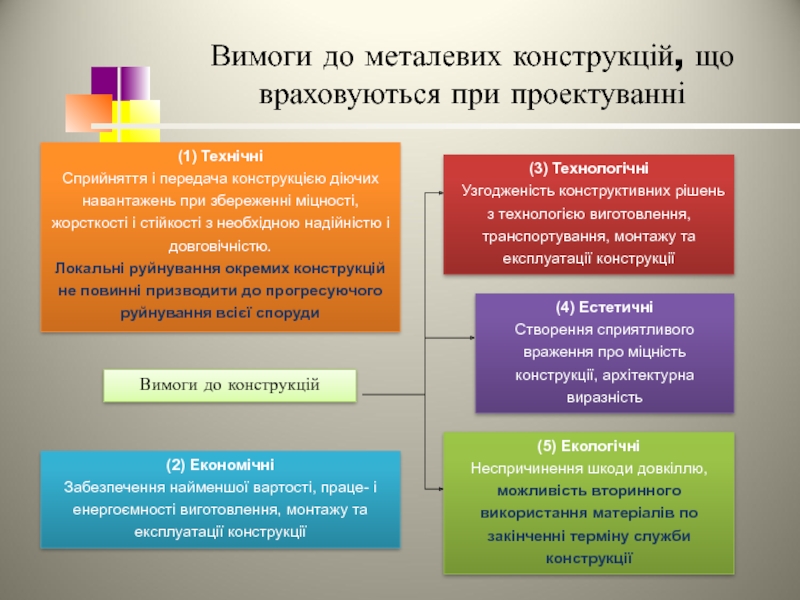 Вимоги до металевих конструкцій, що враховуються при проектуванні

(1) Технічні
Сприйняття і передача конструкцією діючих навантажень при збереженні міцності, жорсткості і стійкості з необхідною надійністю і довговічністю.
Локальні руйнування окремих конструкцій не повинні призводити до прогресуючого руйнування всієї споруди

Вимоги до конструкцій

(2) Економічні
Забезпечення найменшої вартості, праце- і енергоємності виготовлення, монтажу та експлуатації конструкції

(3) Технологічні
Узгодженість конструктивних рішень з технологією виготовлення, транспортування, монтажу та експлуатації конструкції

(4) Естетичні
Створення сприятливого враження про міцність конструкції, архітектурна виразність

(5) Екологічні
Неспричинення шкоди довкіллю, можливість вторинного використання матеріалів по закінченні терміну служби конструкції